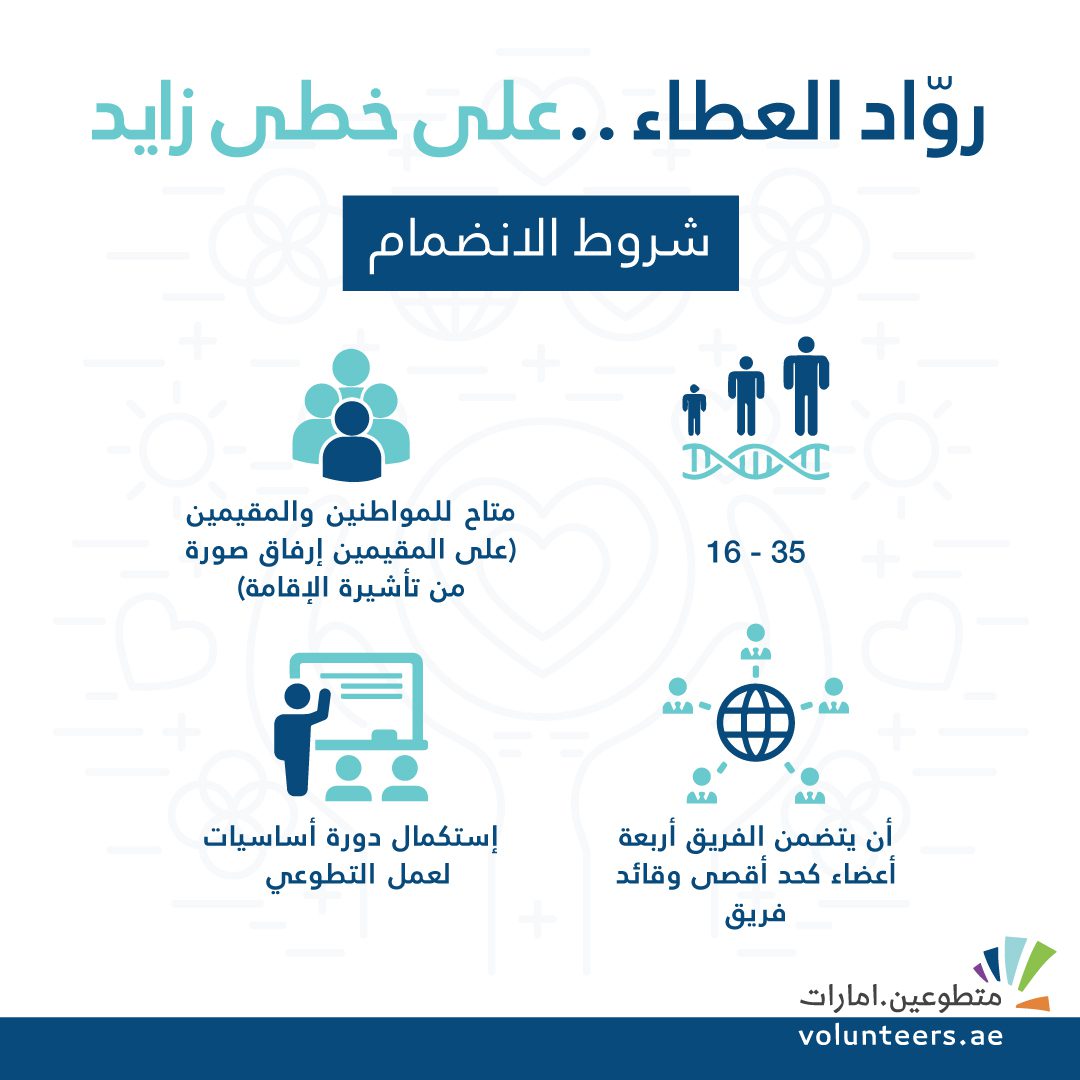 روّاد العطاء .. على خطى زايد

شروط الانضمام

16 - 35

متاح للمواطنين والمقيمين (على المقيمين إرفاق صورة من تأشيرة الإقامة)

أن يتضمن الفريق أربعة أعضاء كحد أقصى وقائد فريق

إستكمال دورة أساسيات لعمل التطوعي

متطوعين.امارات
volunteers.ae